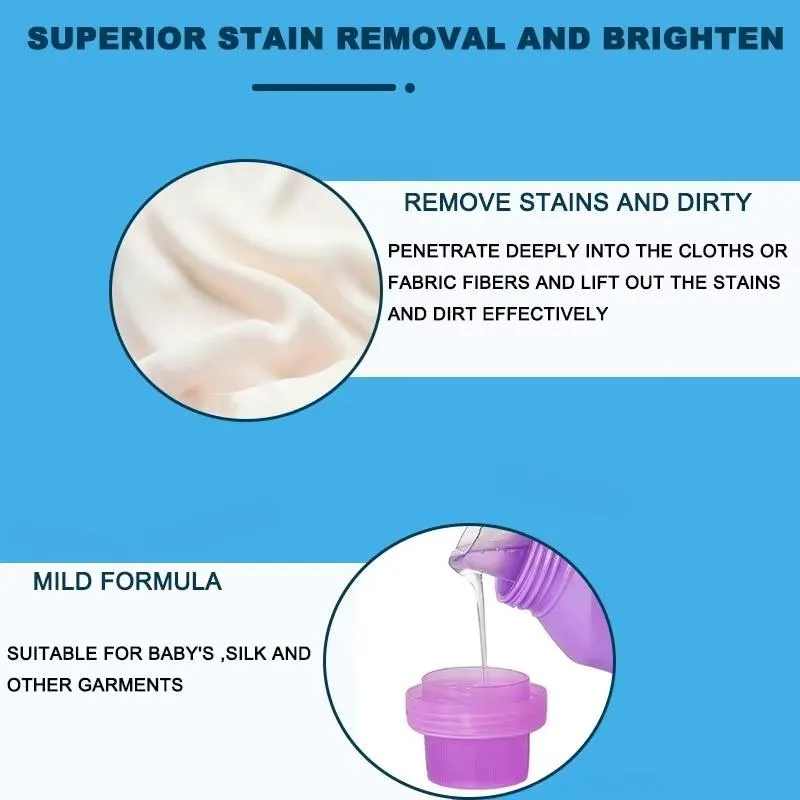 SUPERIOR STAIN REMOVAL AND BRIGHTEN

REMOVE STAINS AND DIRTY

PENETRATE DEEPLY INTO THE CLOTHS OR FABRIC FIBERS AND LIFT OUT THE STAINS AND DIRT EFFECTIVELY

MILD FORMULA

SUITABLE FOR BABY'S ,SILK AND OTHER GARMENTS